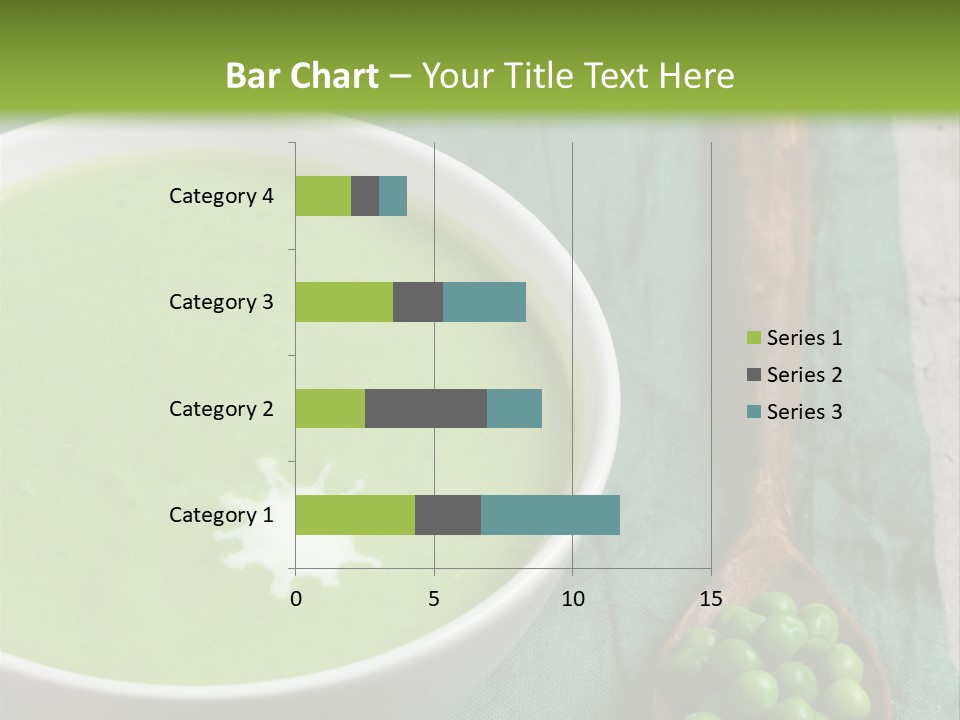 Bar Chart – Your Title Text Here

Category 4
Category 3
Category 2
Category 1

0
5
10
15

Series 1
Series 2
Series 3